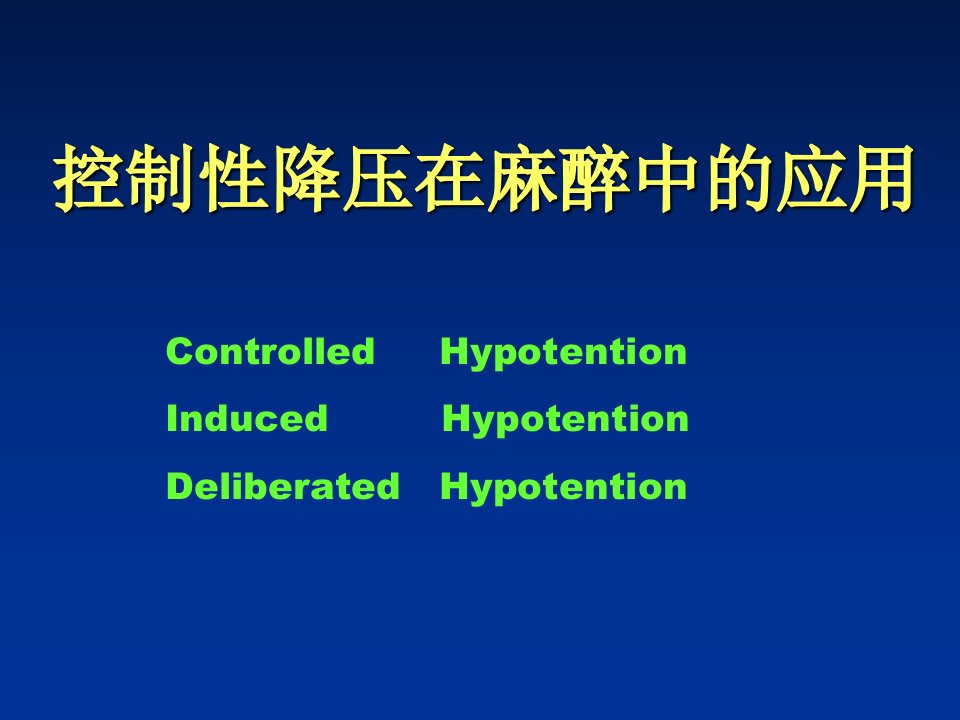 控制性降压在麻醉中的应用

Controlled Hypotention

Induced Hypotention

Deliberated Hypotention